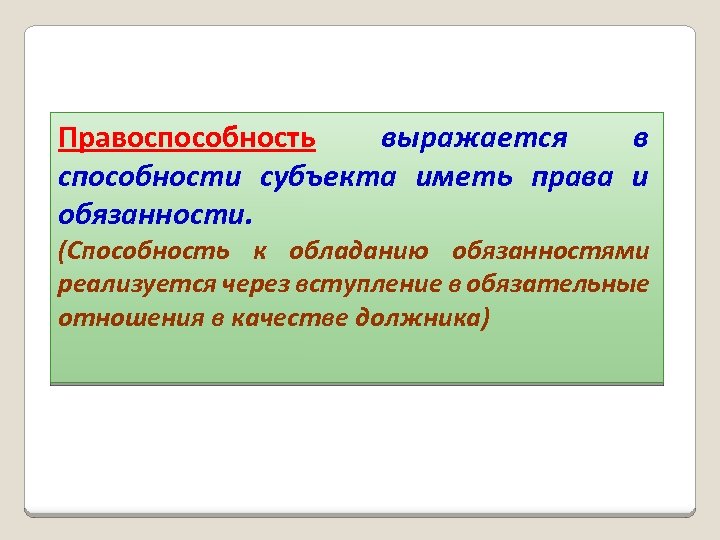 Правоспособность выражается в способности субъекта иметь права и обязанности.

(Способность к обладанию обязанностями реализуется через вступление в обязательные отношения в качестве должника)